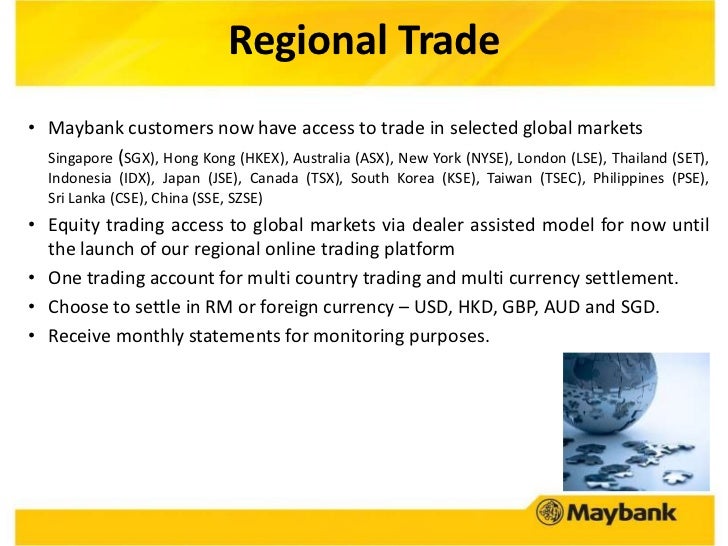 Regional Trade

• Maybank customers now have access to trade in selected global markets

Singapore (SGX), Hong Kong (HKEX), Australia (ASX), New York (NYSE), London (LSE), Thailand (SET), Indonesia (IDX), Japan (JSE), Canada (TSX), South Korea (KSE), Taiwan (TSEC), Philippines (PSE), Sri Lanka (CSE), China (SSE, SZSE)

• Equity trading access to global markets via dealer assisted model for now until the launch of our regional online trading platform

• One trading account for multi country trading and multi currency settlement.

• Choose to settle in RM or foreign currency – USD, HKD, GBP, AUD and SGD.

• Receive monthly statements for monitoring purposes.

Maybank